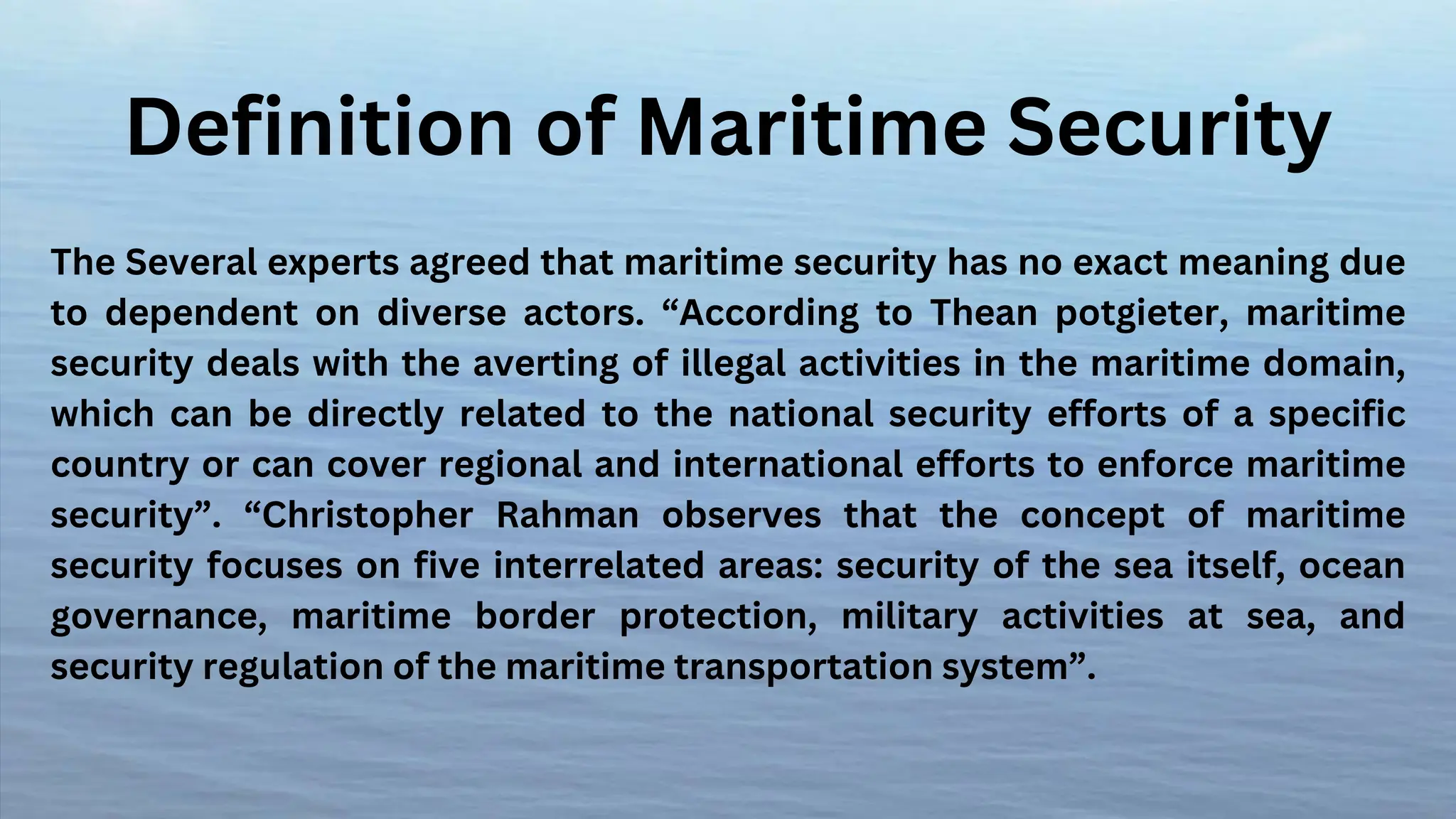 Definition of Maritime Security

The Several experts agreed that maritime security has no exact meaning due to dependent on diverse actors. “According to Thean potgieter, maritime security deals with the averting of illegal activities in the maritime domain, which can be directly related to the national security efforts of a specific country or can cover regional and international efforts to enforce maritime security”. “Christopher Rahman observes that the concept of maritime security focuses on five interrelated areas: security of the sea itself, ocean governance, maritime border protection, military activities at sea, and security regulation of the maritime transportation system”.